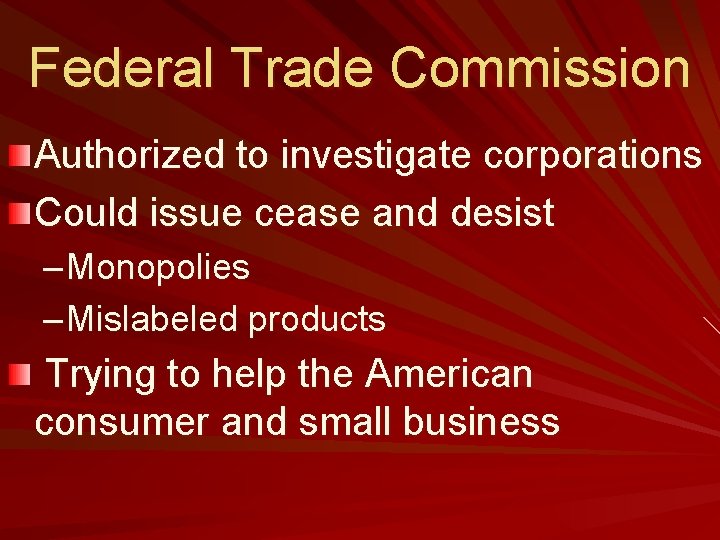 Federal Trade Commission

Authorized to investigate corporations

Could issue cease and desist

– Monopolies

– Mislabeled products

Trying to help the American consumer and small business